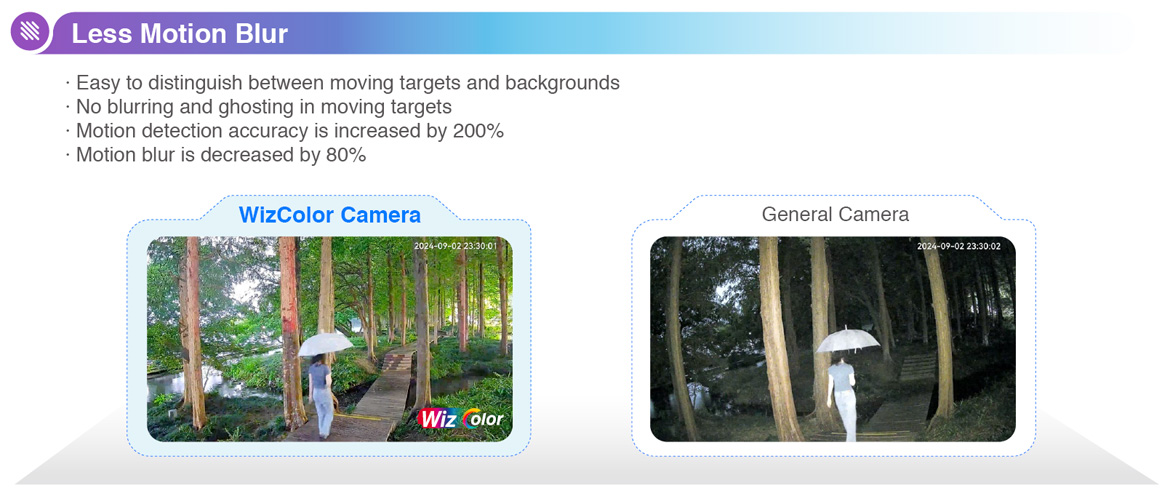 Less Motion Blur

· Easy to distinguish between moving targets and backgrounds
· No blurring and ghosting in moving targets
· Motion detection accuracy is increased by 200%
· Motion blur is decreased by 80%

WizColor Camera

2024-09-02 23:30:01

WizColor

General Camera

2024-09-02 23:30:02